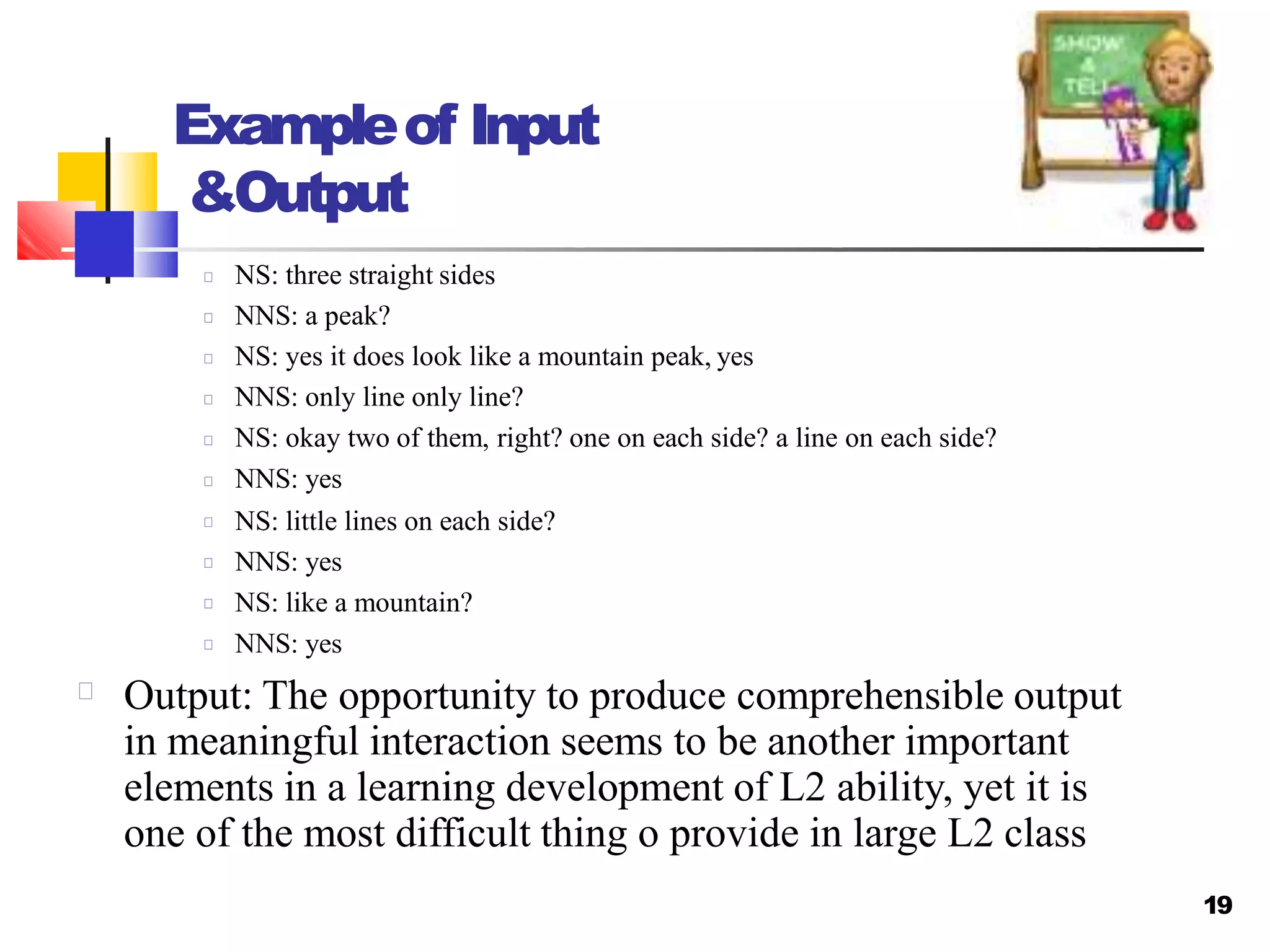 SHOW & TELL

Example of Input &Output

NS: three straight sides
NNS: a peak?
NS: yes it does look like a mountain peak, yes
NNS: only line only line?
NS: okay two of them, right? one on each side? a line on each side?
NNS: yes
NS: little lines on each side?
NNS: yes
NS: like a mountain?
NNS: yes

Output: The opportunity to produce comprehensible output in meaningful interaction seems to be another important elements in a learning development of L2 ability, yet it is one of the most difficult thing o provide in large L2 class

19